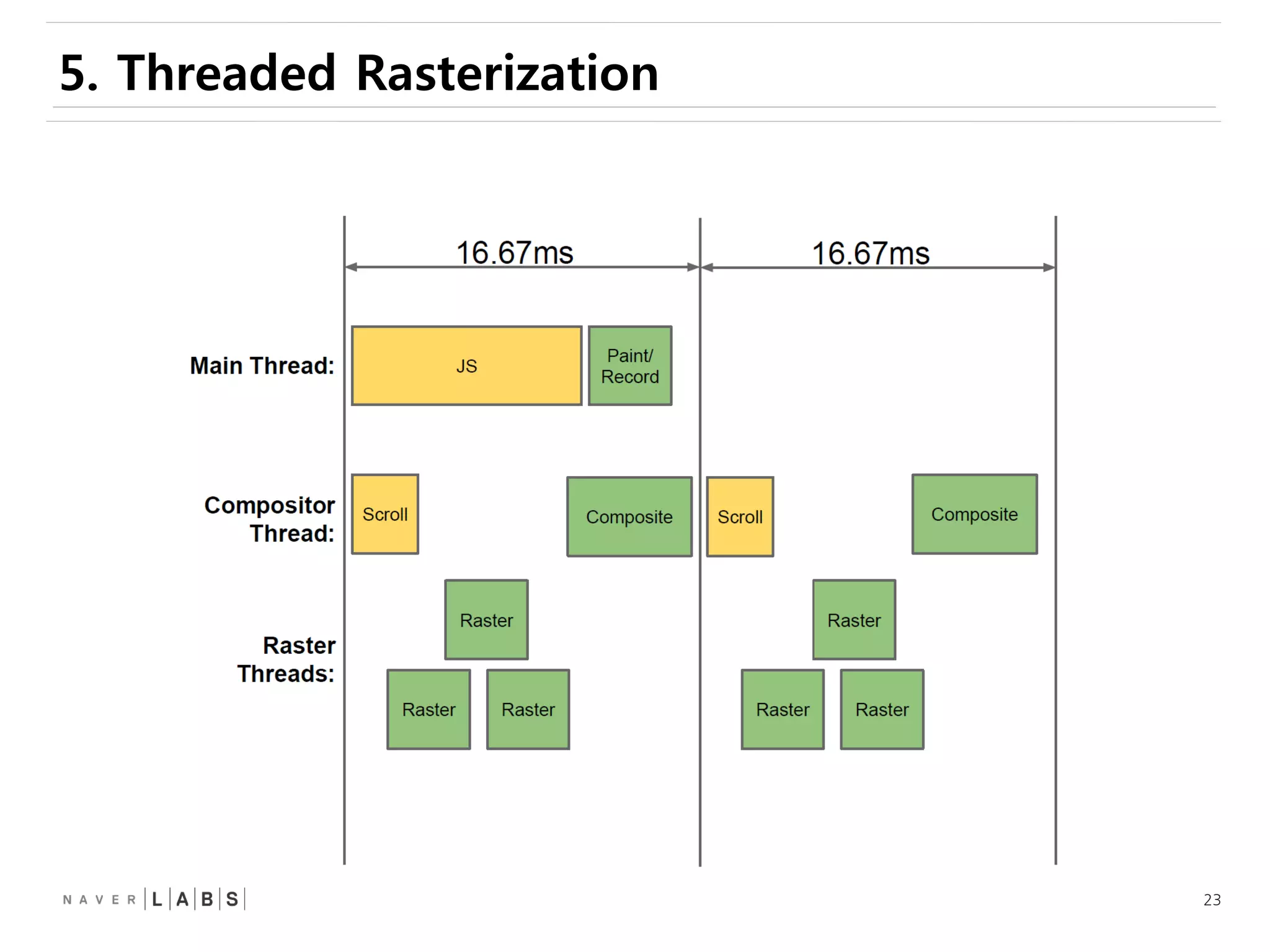 5. Threaded Rasterization

16.67ms

16.67ms

Main Thread:

JS

Paint/ Record

Compositor Thread:

Scroll

Composite

Scroll

Composite

Raster Threads:

Raster

Raster

Raster

Raster

Raster

Raster

NAVER LABS

23